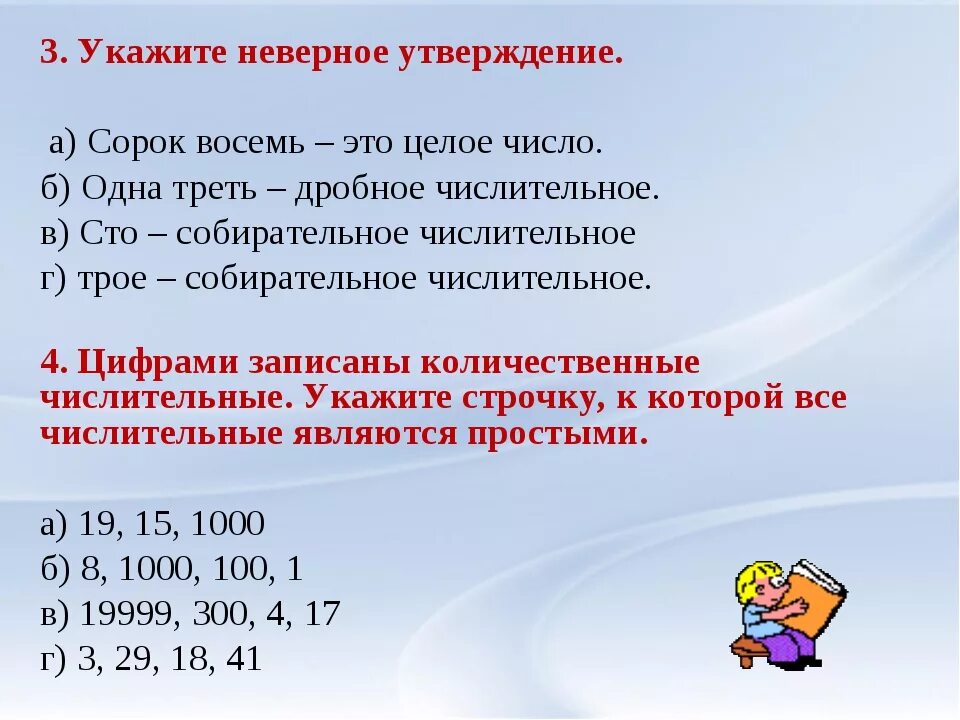 3. Укажите неверное утверждение.

а) Сорок восемь – это целое число.
б) Одна треть – дробное числительное.
в) Сто – собирательное числительное
г) трое – собирательное числительное.

4. Цифрами записаны количественные числительные. Укажите строчку, к которой все числительные являются простыми.

а) 19, 15, 1000
б) 8, 1000, 100, 1
в) 19999, 300, 4, 17
г) 3, 29, 18, 41